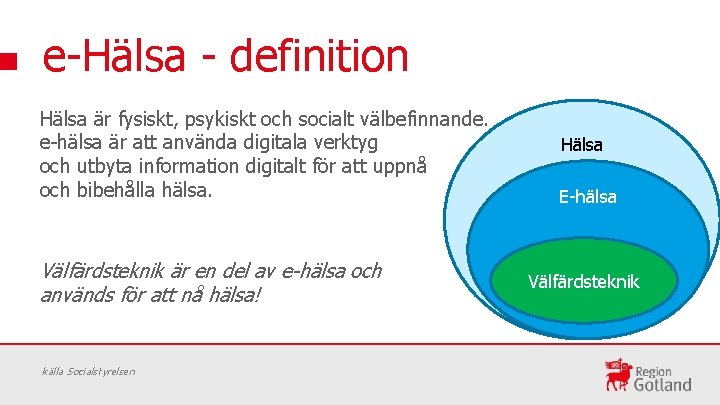 e-Hälsa - definition

Hälsa är fysiskt, psykiskt och socialt välbefinnande. e-hälsa är att använda digitala verktyg och utbyta information digitalt för att uppnå och bibehålla hälsa.

Välfärdsteknik är en del av e-hälsa och används för att nå hälsa!

Hälsa

E-hälsa

Välfärdsteknik

källa Socialstyrelsen

Region Gotland